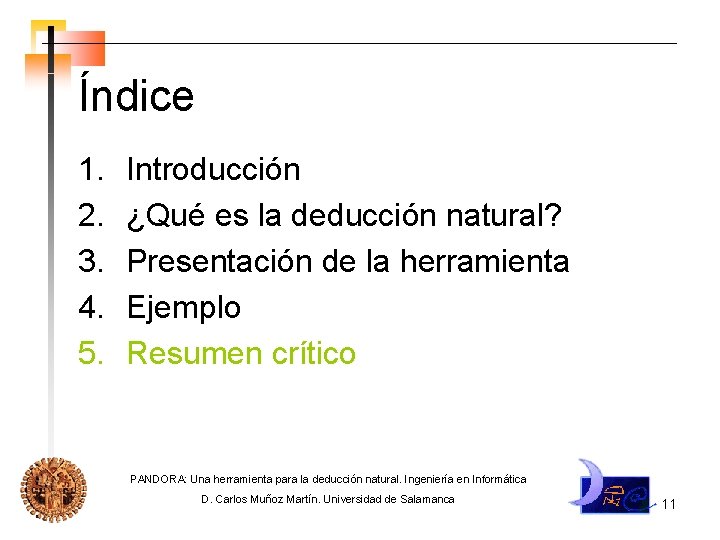 Índice

1. Introducción
2. ¿Qué es la deducción natural?
3. Presentación de la herramienta
4. Ejemplo
5. Resumen crítico

PANDORA: Una herramienta para la deducción natural. Ingeniería en Informática
D. Carlos Muñoz Martín. Universidad de Salamanca

11